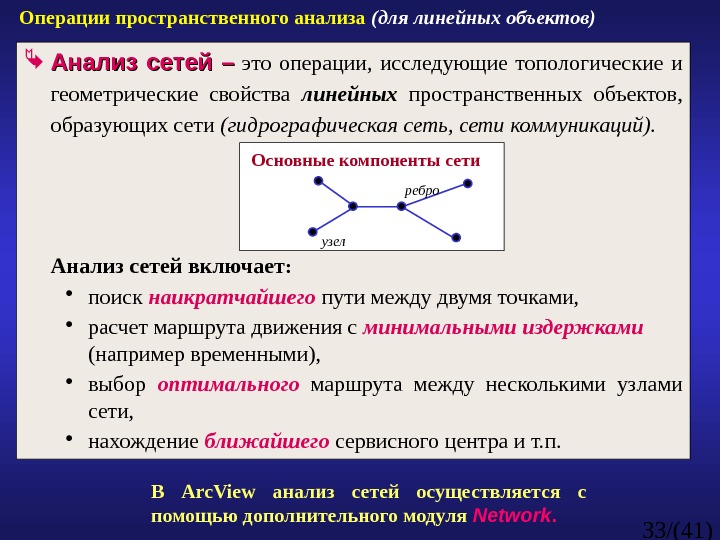 Операции пространственного анализа (для линейных объектов)

Анализ сетей – это операции, исследующие топологические и геометрические свойства линейных пространственных объектов, образующих сети (гидрографическая сеть, сети коммуникаций).

Основные компоненты сети

ребро

узел

Анализ сетей включает:

• поиск наикратчайшего пути между двумя точками,
• расчет маршрута движения с минимальными издержками (например временными),
• выбор оптимального маршрута между несколькими узлами сети,
• нахождение ближайшего сервисного центра и т.п.

В ArcView анализ сетей осуществляется с помощью дополнительного модуля Network.

33/(41)